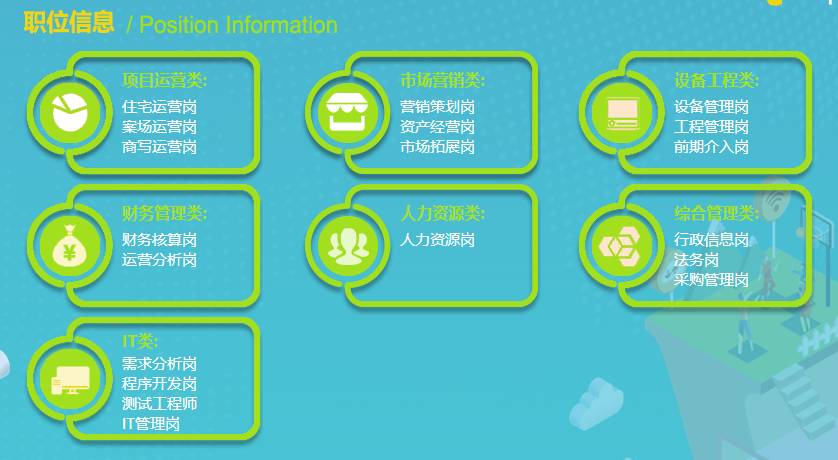 职位信息 / Position Information

项目运营类:
住宅运营岗
案场运营岗
商写运营岗

市场营销类:
营销策划岗
资产经营岗
市场拓展岗

设备工程类:
设备管理岗
工程管理岗
前期介入岗

财务管理类:
财务核算岗
运营分析岗

人力资源类:
人力资源岗

综合管理类:
行政信息岗
法务岗
采购管理岗

IT类:
需求分析岗
程序开发岗
测试工程师
IT管理岗